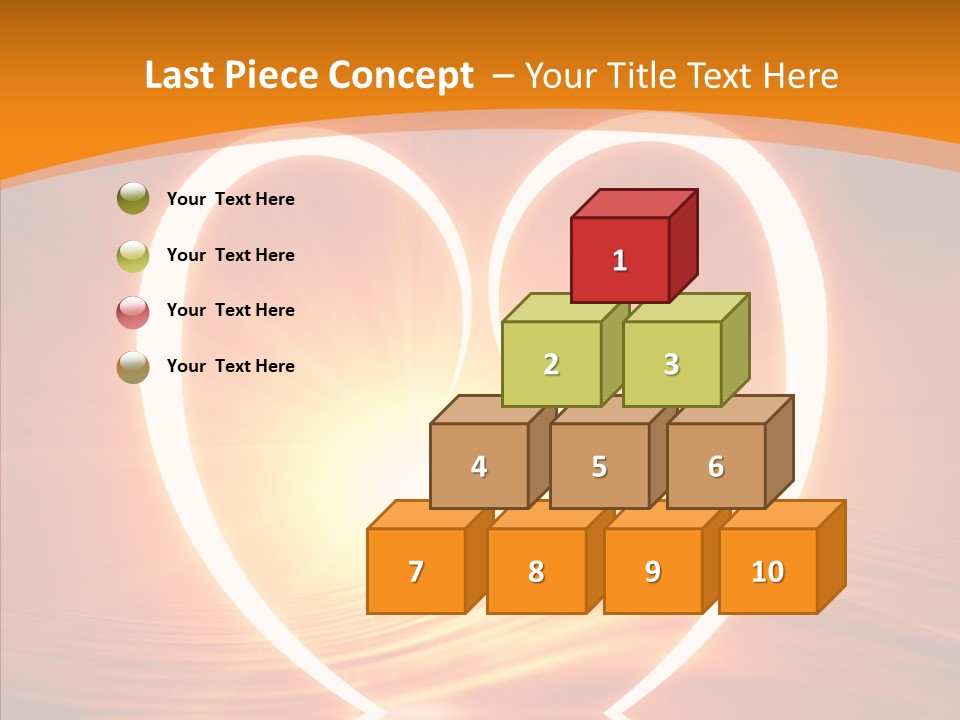 Last Piece Concept – Your Title Text Here

Your Text Here

Your Text Here

Your Text Here

Your Text Here

1

2

3

4

5

6

7

8

9

10